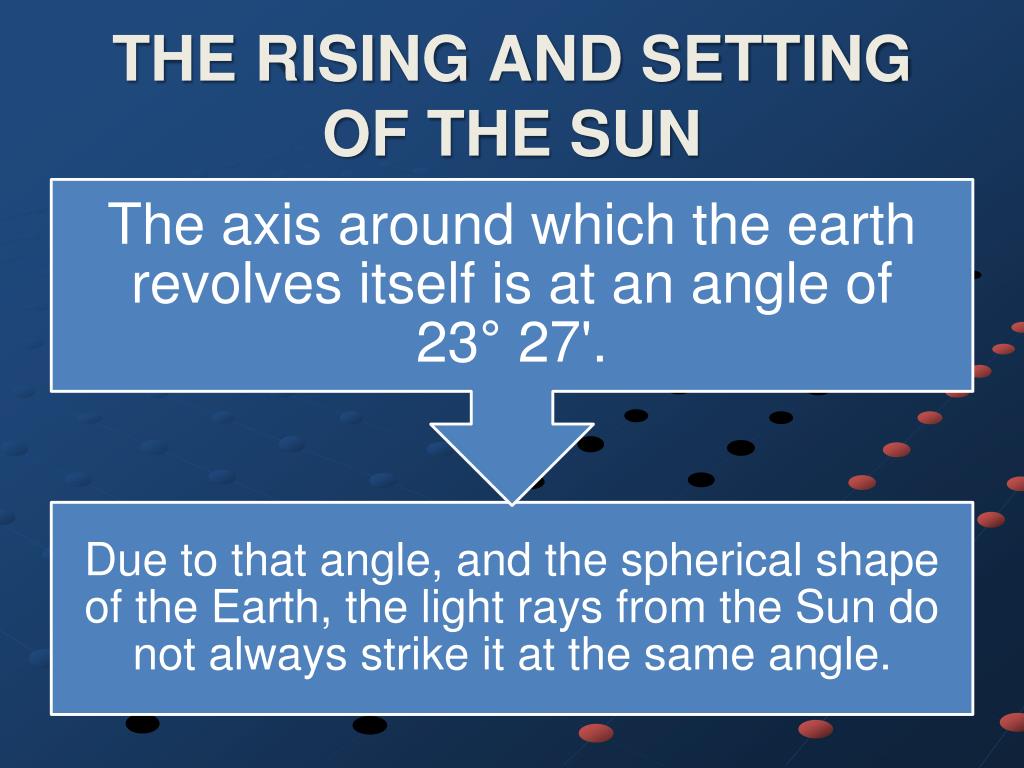 THE RISING AND SETTING OF THE SUN

The axis around which the earth revolves itself is at an angle of 23° 27'.

Due to that angle, and the spherical shape of the Earth, the light rays from the Sun do not always strike it at the same angle.